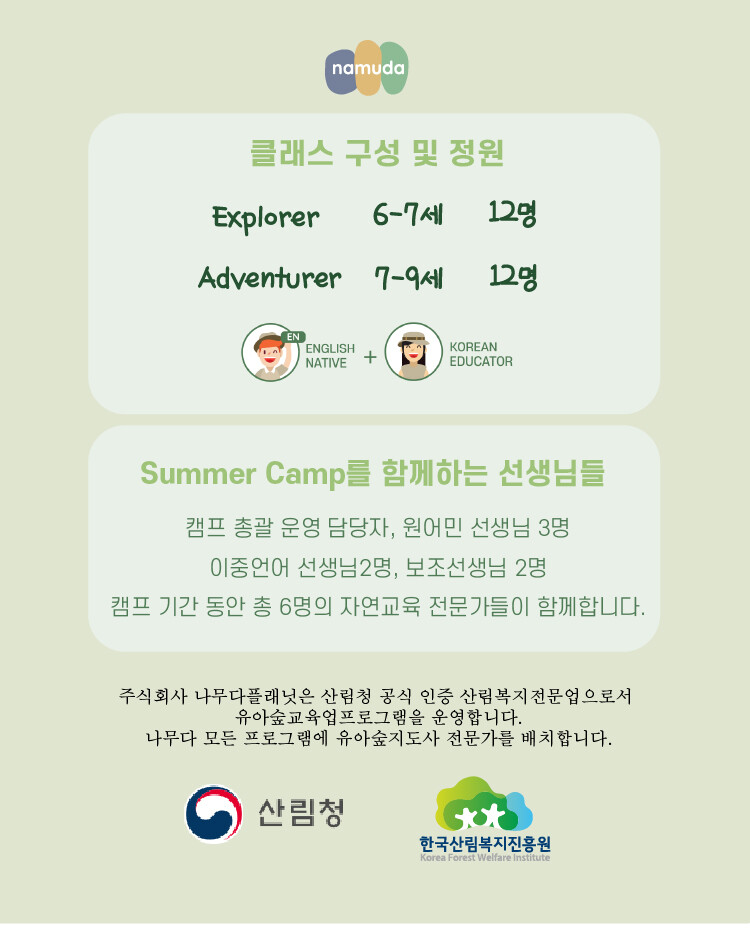 namuda

클래스 구성 및 정원

Explorer 6-7세 12명

Adventurer 7-9세 12명

EN ENGLISH NATIVE + KOREAN EDUCATOR

Summer Camp를 함께하는 선생님들

캠프 총괄 운영 담당자, 원어민 선생님 3명

이중언어 선생님2명, 보조선생님 2명

캠프 기간 동안 총 6명의 자연교육 전문가들이 함께합니다.

주식회사 나무다플래닛은 산림청 공식 인증 산림복지전문업으로서 유아숲교육업프로그램을 운영합니다. 나무다 모든 프로그램에 유아숲지도사 전문가를 배치합니다.

산림청

한국산림복지진흥원
Korea Forest Welfare Institute